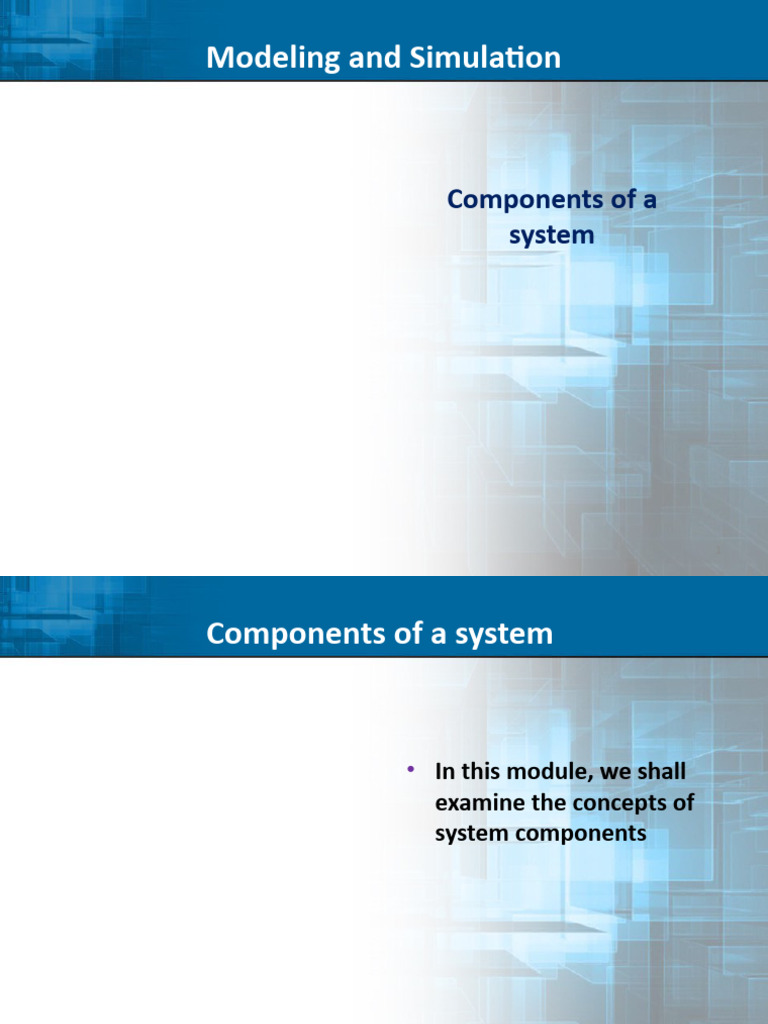 Modeling and Simulation

Components of a system

Components of a system

• In this module, we shall examine the concepts of system components